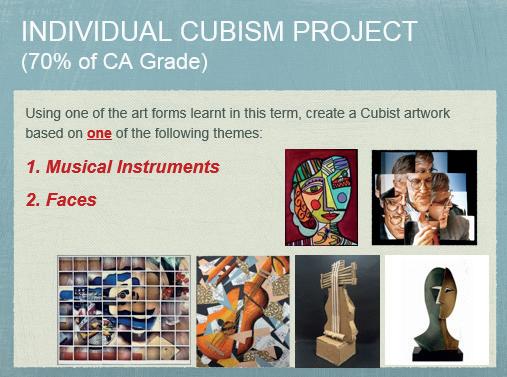 INDIVIDUAL CUBISM PROJECT
(70% of CA Grade)

Using one of the art forms learnt in this term, create a Cubist artwork based on one of the following themes:

1. Musical Instruments

2. Faces